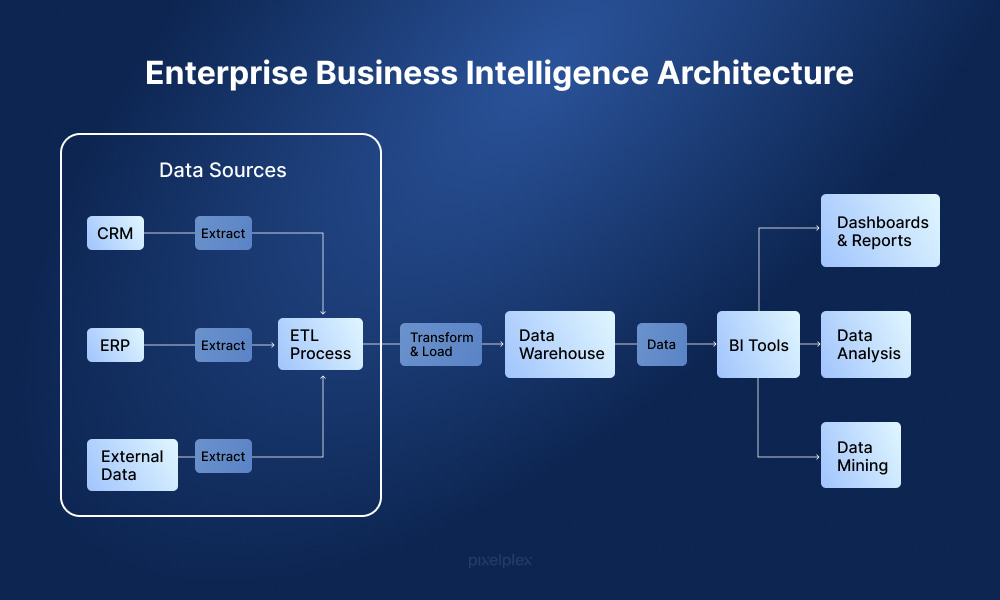 Enterprise Business Intelligence Architecture

Data Sources

CRM

Extract

ERP

Extract

External Data

Extract

ETL Process

Transform & Load

Data Warehouse

Data

BI Tools

Dashboards & Reports

Data Analysis

Data Mining

pixelplex